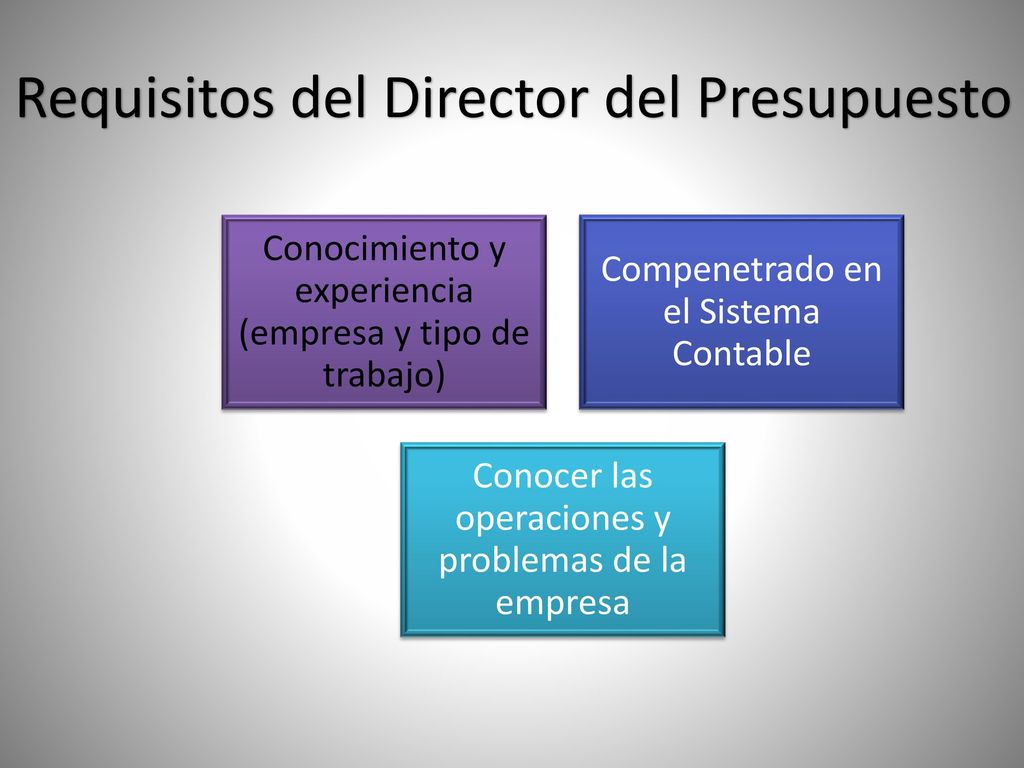 Requisitos del Director del Presupuesto

Conocimiento y experiencia (empresa y tipo de trabajo)

Compenetrado en el Sistema Contable

Conocer las operaciones y problemas de la empresa